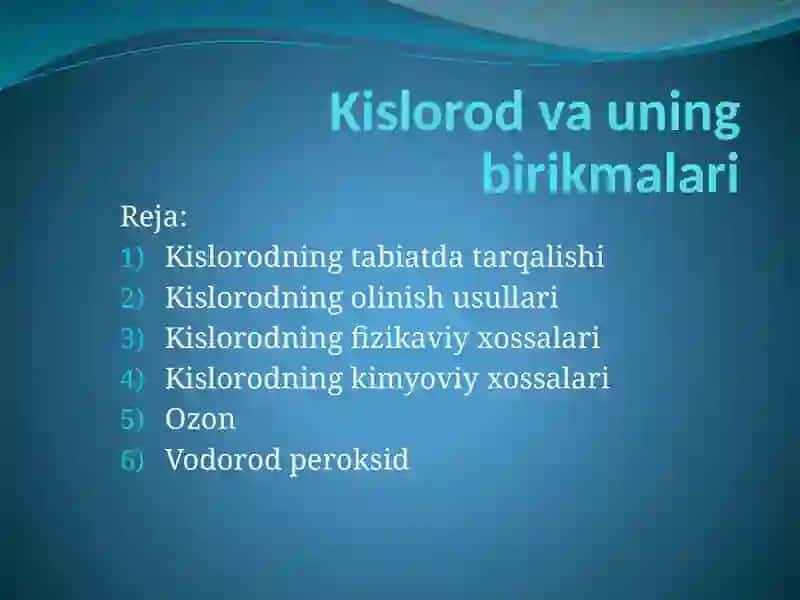 Kislorod va uning birikmalari

Reja:
1) Kislorodning tabiatda tarqalishi
2) Kislorodning olinish usullari
3) Kislorodning fizikaviy xossalari
4) Kislorodning kimyoviy xossalari
5) Ozon
6) Vodorod peroksid